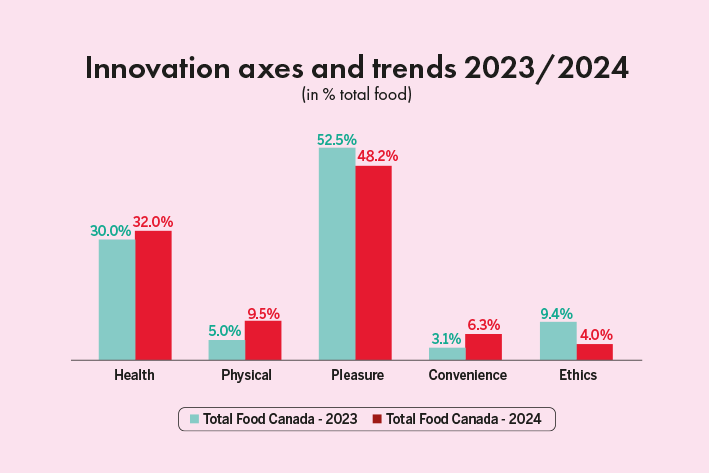 Innovation axes and trends 2023/2024
(in % total food)

30.0% 32.0%
5.0% 9.5%
52.5% 48.2%
3.1% 6.3%
9.4% 4.0%

Health
Physical
Pleasure
Convenience
Ethics

Total Food Canada - 2023
Total Food Canada - 2024